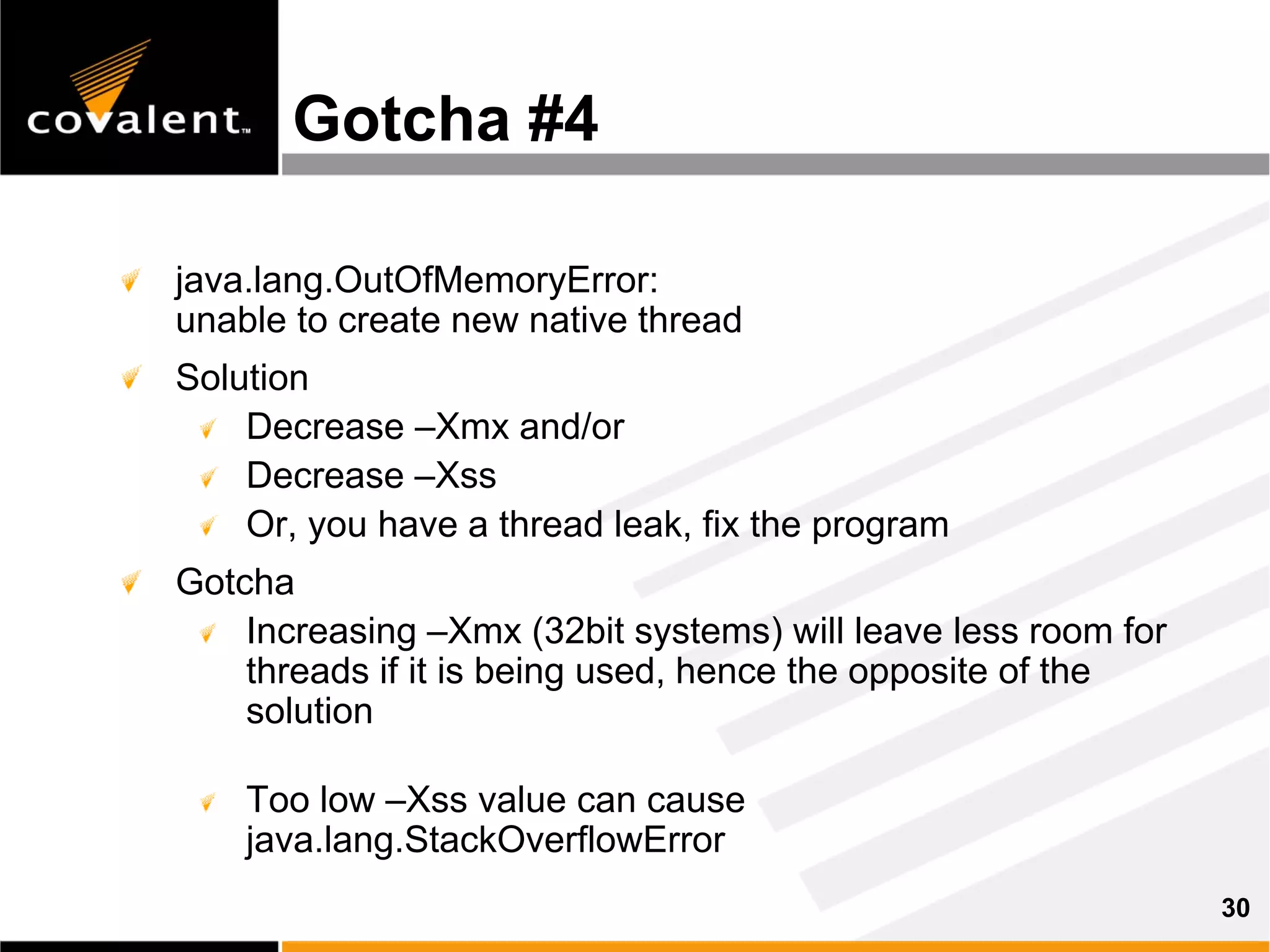 covalent™

Gotcha #4

java.lang.OutOfMemoryError: unable to create new native thread

Solution

Decrease –Xmx and/or

Decrease –Xss

Or, you have a thread leak, fix the program

Gotcha

Increasing –Xmx (32bit systems) will leave less room for threads if it is being used, hence the opposite of the solution

Too low –Xss value can cause java.lang.StackOverflowError

30